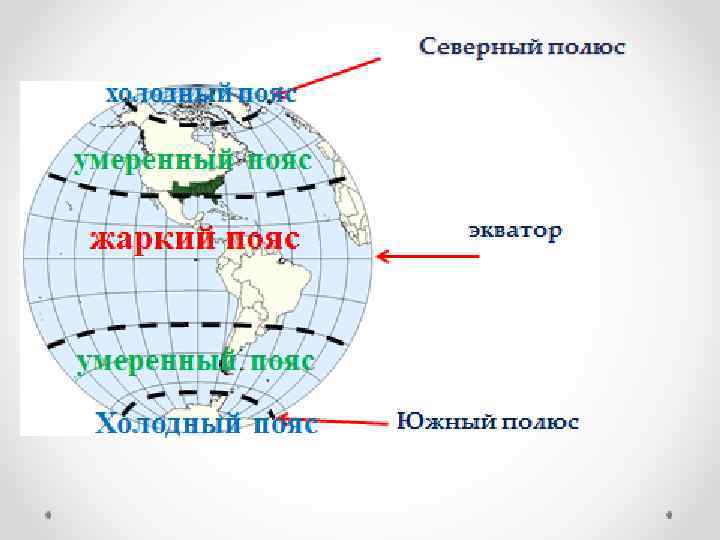 Северный полюс

холодный пояс

умеренный пояс

жаркий пояс

экватор

умеренный пояс

Холодный пояс

Южный полюс